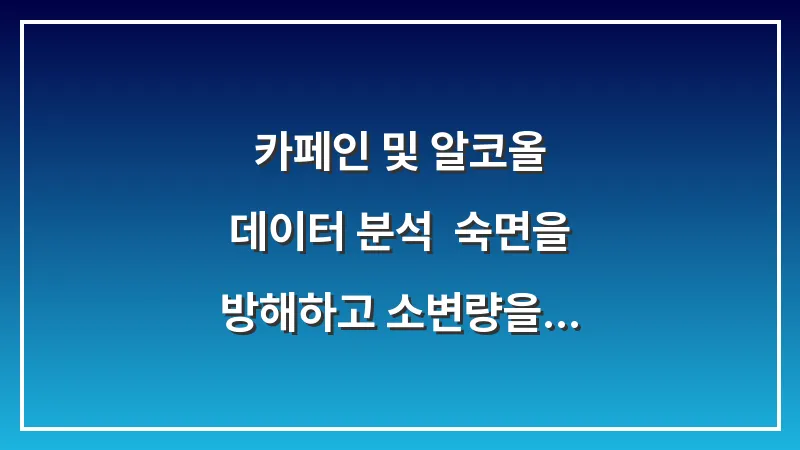 카페인 및 알코올
데이터 분석  숙면을
방해하고 소변량을...